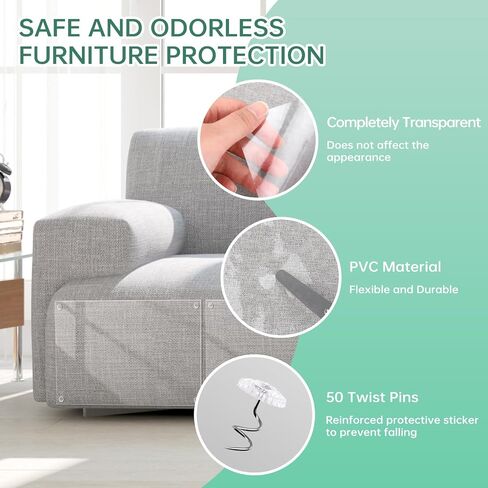 SAFE AND ODORLESS FURNITURE PROTECTION

Completely Transparent

Does not affect the appearance

PVC Material

Flexible and Durable

50 Twist Pins

Reinforced protective sticker to prevent falling